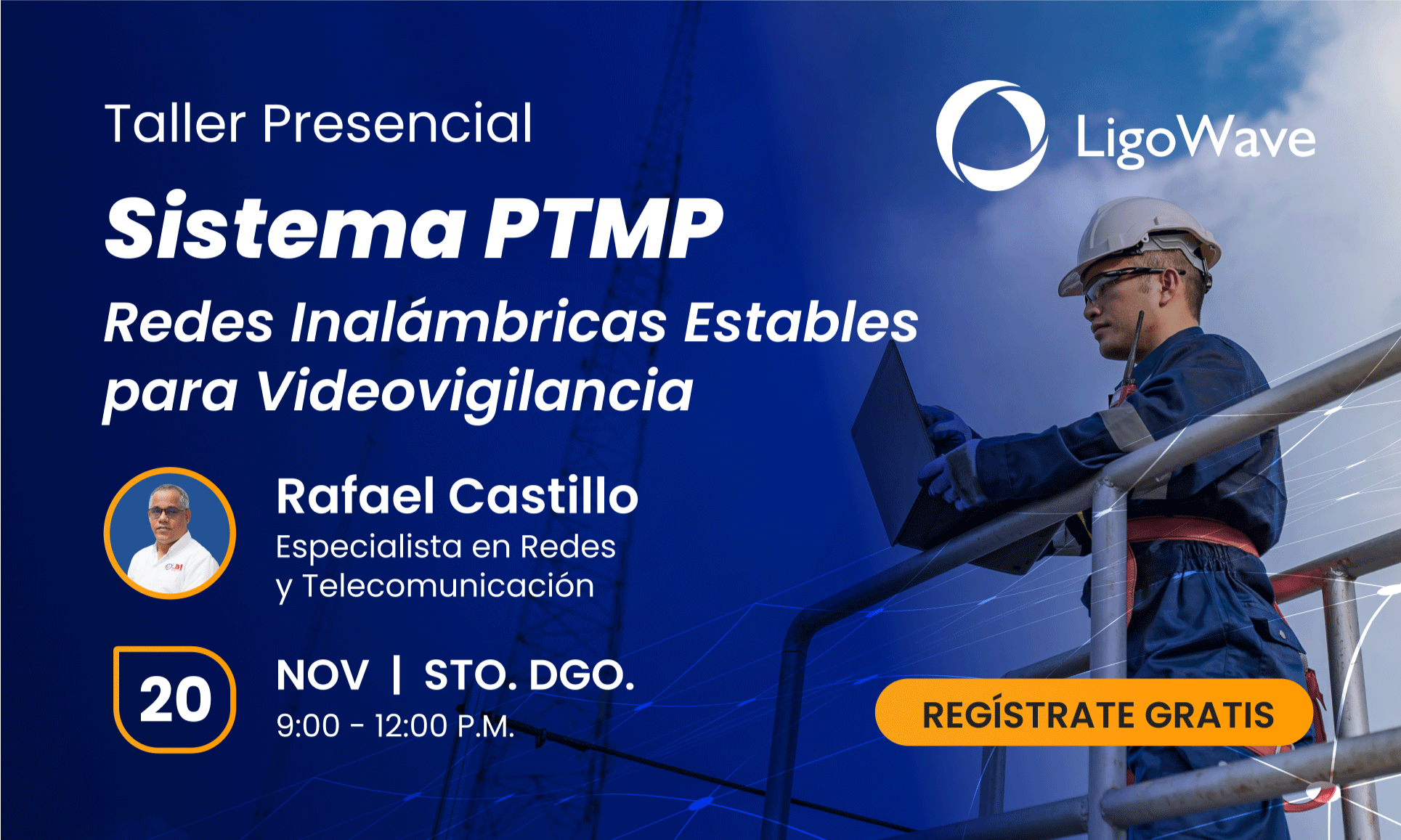 Taller Presencial

LigoWave

Sistema PTMP

Redes Inalámbricas Estables para Videovigilancia

Rafael Castillo
Especialista en Redes y Telecomunicación

20

NOV | STO. DGO.
9:00 - 12:00 P.M.

REGÍSTRATE GRATIS